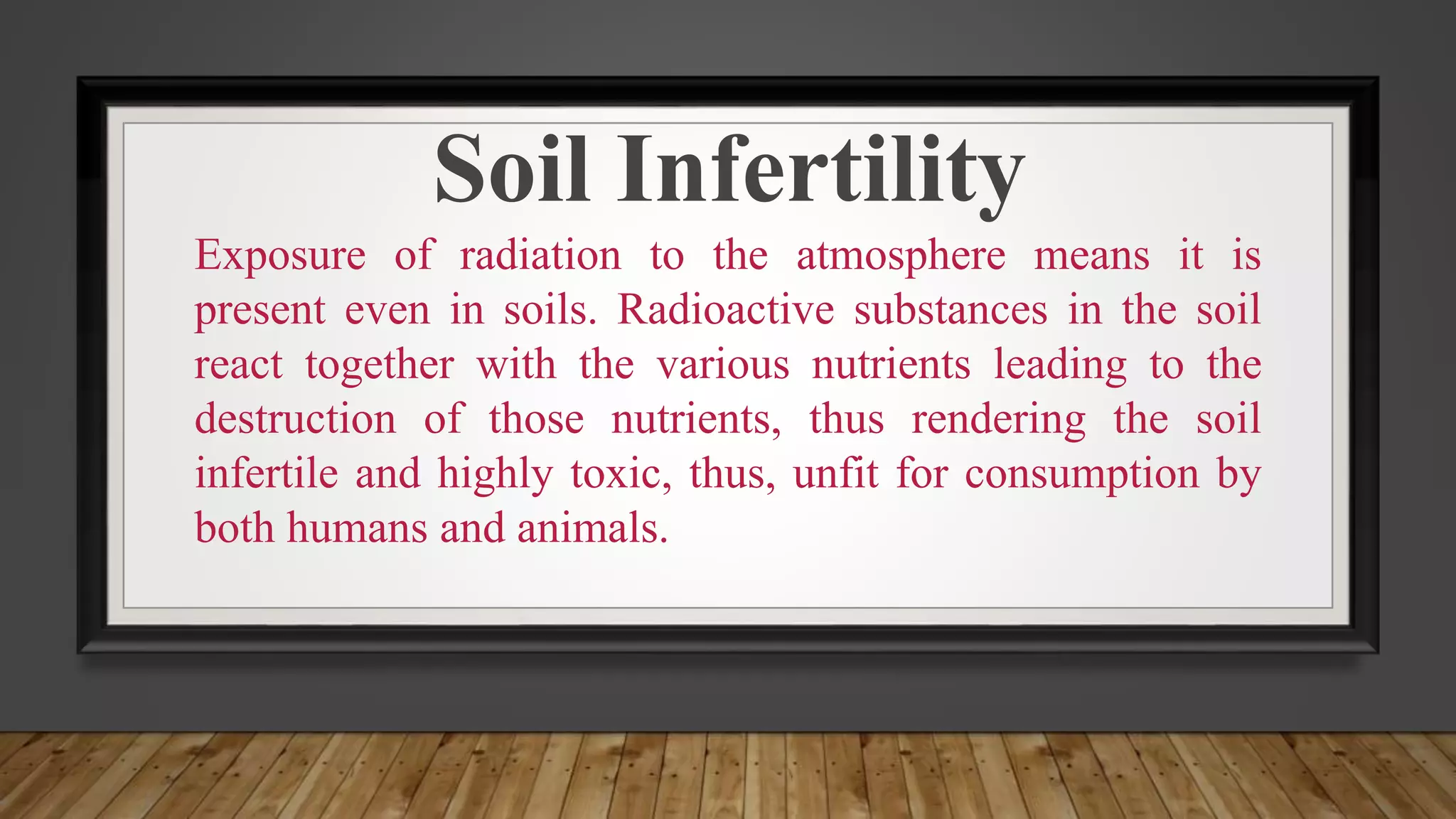 Soil Infertility

Exposure of radiation to the atmosphere means it is present even in soils. Radioactive substances in the soil react together with the various nutrients leading to the destruction of those nutrients, thus rendering the soil infertile and highly toxic, thus, unfit for consumption by both humans and animals.